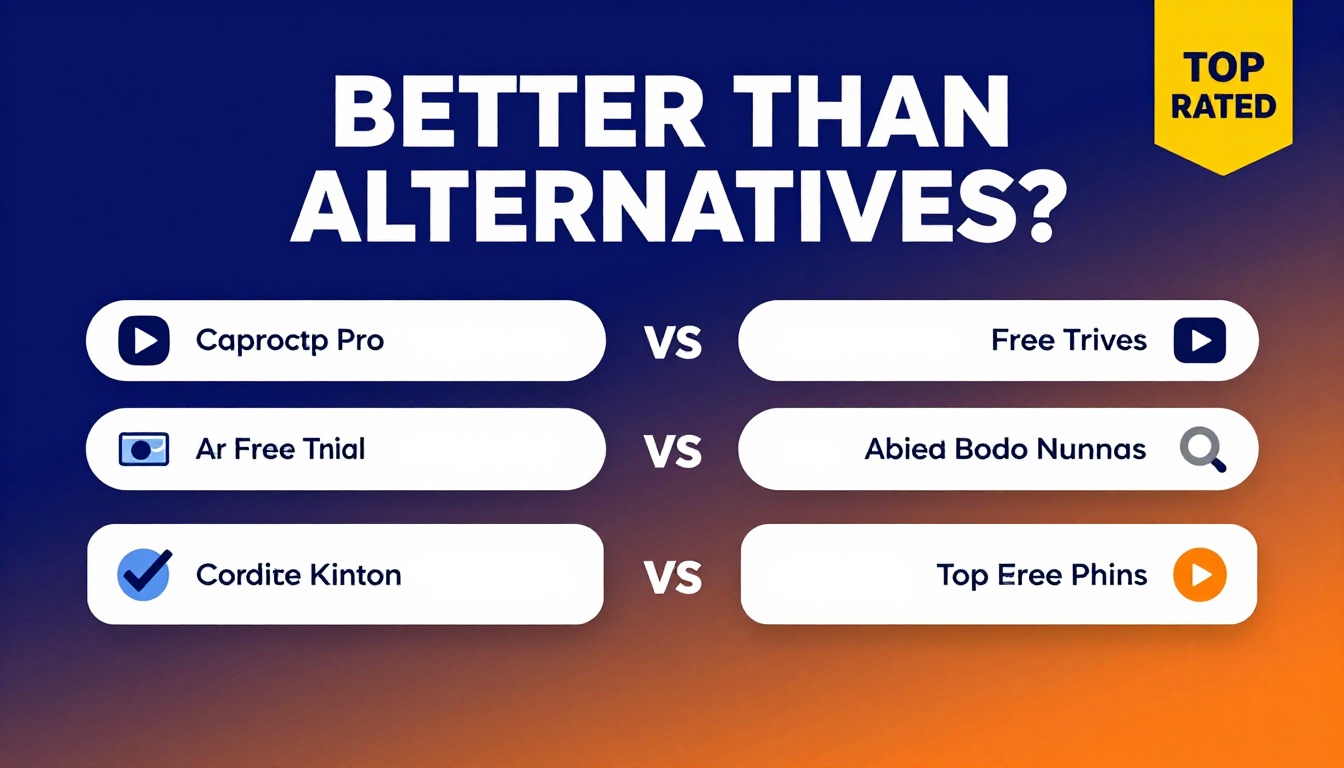 TOP RATED

BETTER THAN ALTERNATIVES?

Caproctp Pro

VS

Free Trives

Ar Free Tnial

VS

Abied Bodo Nunnas

Cordite Kinton

VS

Top Eree Phins